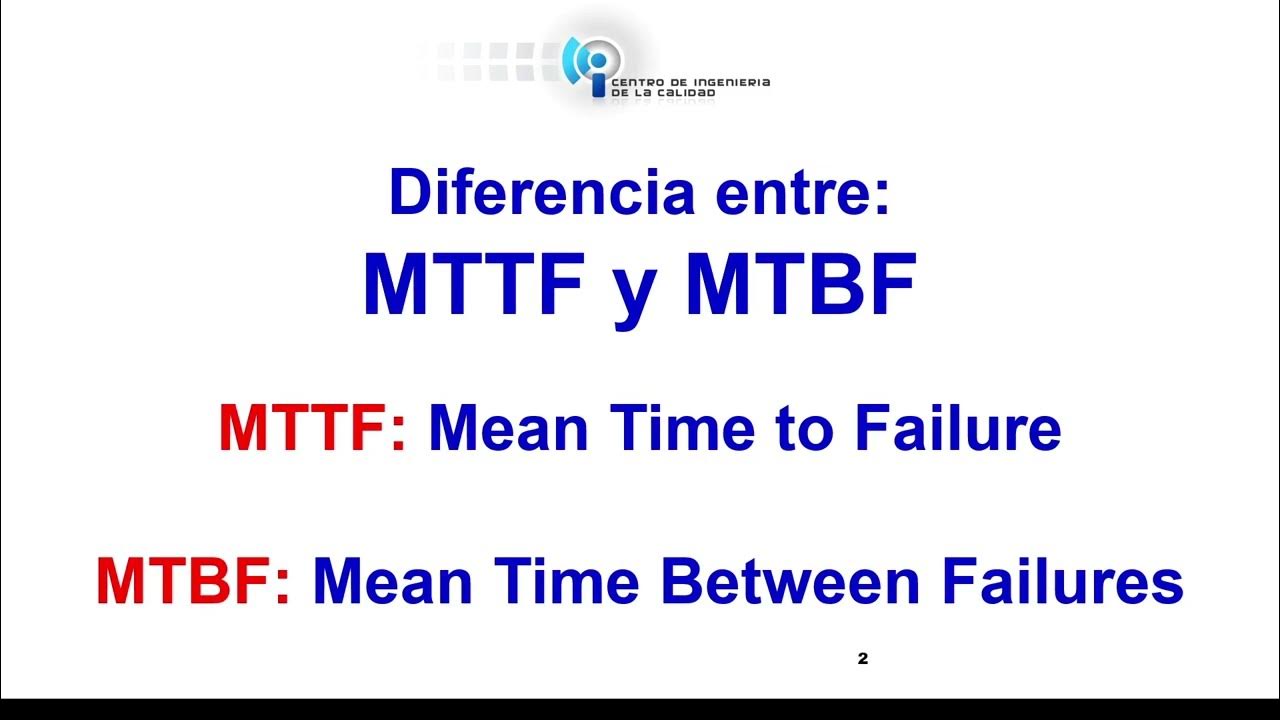 CENTRO DE INGENIERIA DE LA CALIDAD

Diferencia entre:
MTTF y MTBF

MTTF: Mean Time to Failure

MTBF: Mean Time Between Failures

2